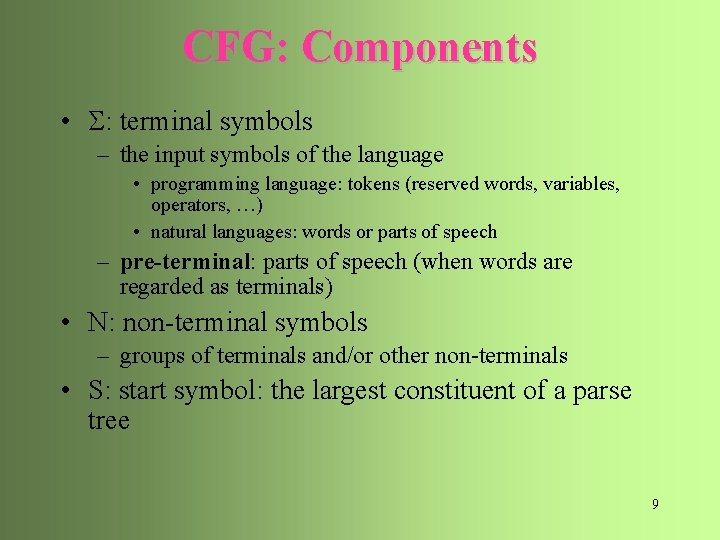 CFG: Components

• Σ: terminal symbols
– the input symbols of the language
• programming language: tokens (reserved words, variables, operators, …)
• natural languages: words or parts of speech
– pre-terminal: parts of speech (when words are regarded as terminals)
• N: non-terminal symbols
– groups of terminals and/or other non-terminals
• S: start symbol: the largest constituent of a parse tree

9